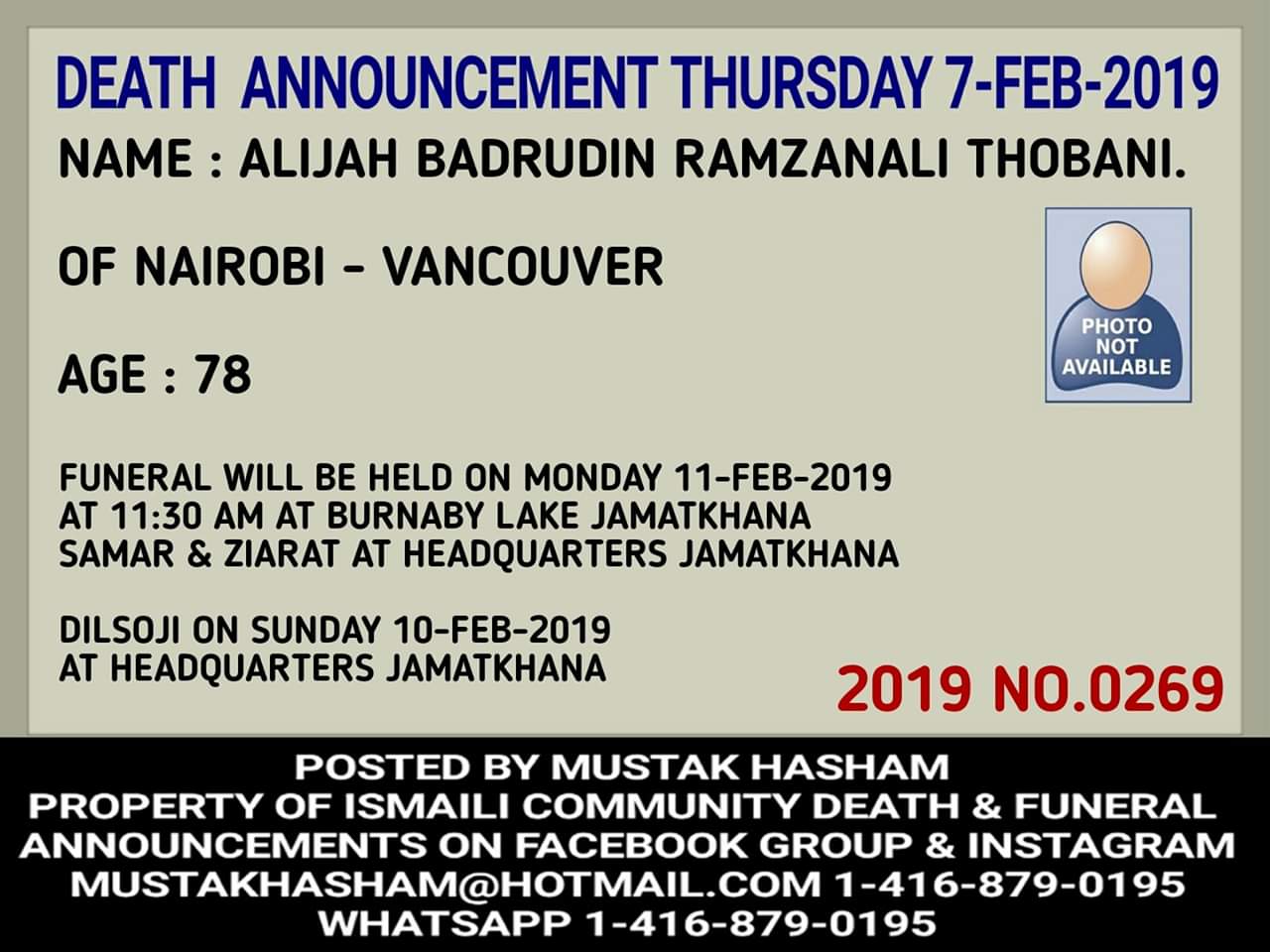 DEATH ANNOUNCEMENT THURSDAY 7-FEB-2019

NAME : ALIJAH BADRUDIN RAMZANALI THOBANI.

OF NAIROBI - VANCOUVER

PHOTO NOT AVAILABLE

AGE : 78

FUNERAL WILL BE HELD ON MONDAY 11-FEB-2019 AT 11:30 AM AT BURNABY LAKE JAMATKHANA SAMAR & ZIARAT AT HEADQUARTERS JAMATKHANA

DILSOJI ON SUNDAY 10-FEB-2019 AT HEADQUARTERS JAMATKHANA

2019 NO.0269

POSTED BY MUSTAK HASHAM
PROPERTY OF ISMAILI COMMUNITY DEATH & FUNERAL ANNOUNCEMENTS ON FACEBOOK GROUP & INSTAGRAM
MUSTAKHASHAM@HOTMAIL.COM 1-416-879-0195
WHATSAPP 1-416-879-0195